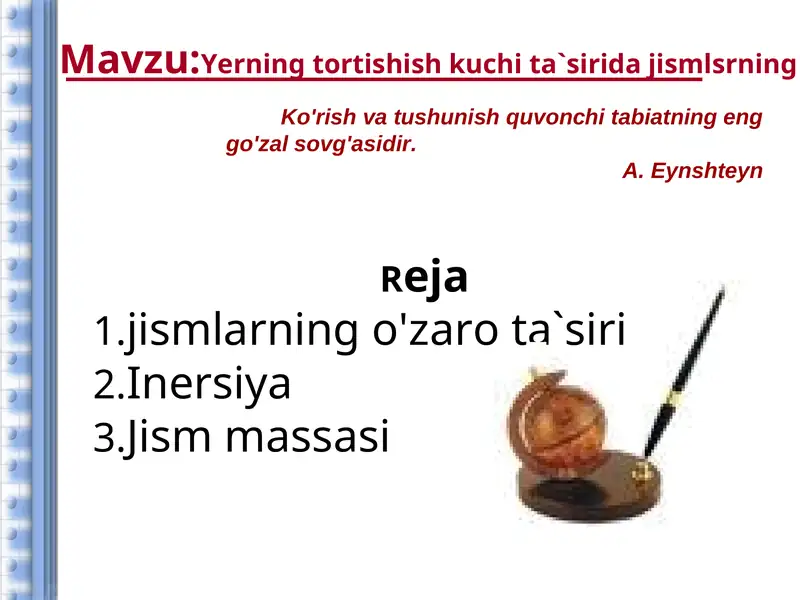 Mavzu:Yerning tortishish kuchi ta`sirida jismlsrning

Ko'rish va tushunish quvonchi tabiatning eng go'zal sovg'asidir.

A. Eynshteyn

Reja

1.jismlarning o'zaro ta`siri
2.Inersiya
3.Jism massasi